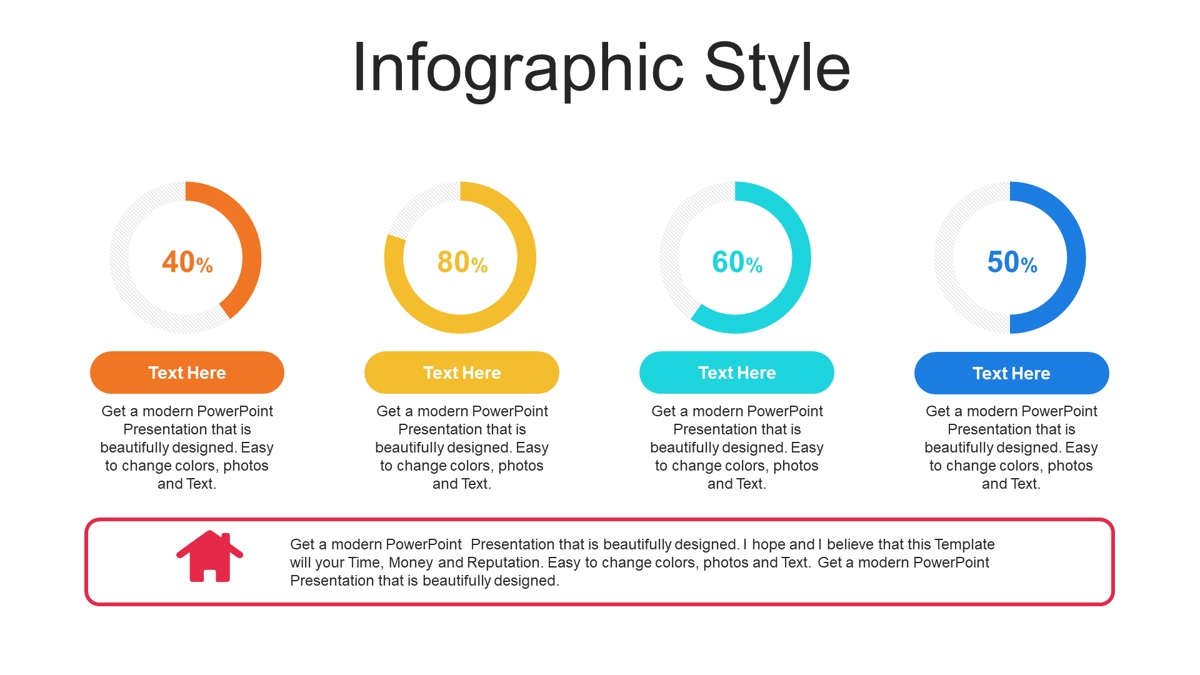 Infographic Style

40%

Text Here

Get a modern PowerPoint Presentation that is beautifully designed. Easy to change colors, photos and Text.

80%

Text Here

Get a modern PowerPoint Presentation that is beautifully designed. Easy to change colors, photos and Text.

60%

Text Here

Get a modern PowerPoint Presentation that is beautifully designed. Easy to change colors, photos and Text.

50%

Text Here

Get a modern PowerPoint Presentation that is beautifully designed. Easy to change colors, photos and Text.

Get a modern PowerPoint Presentation that is beautifully designed. I hope and I believe that this Template will your Time, Money and Reputation. Easy to change colors, photos and Text. Get a modern PowerPoint Presentation that is beautifully designed.